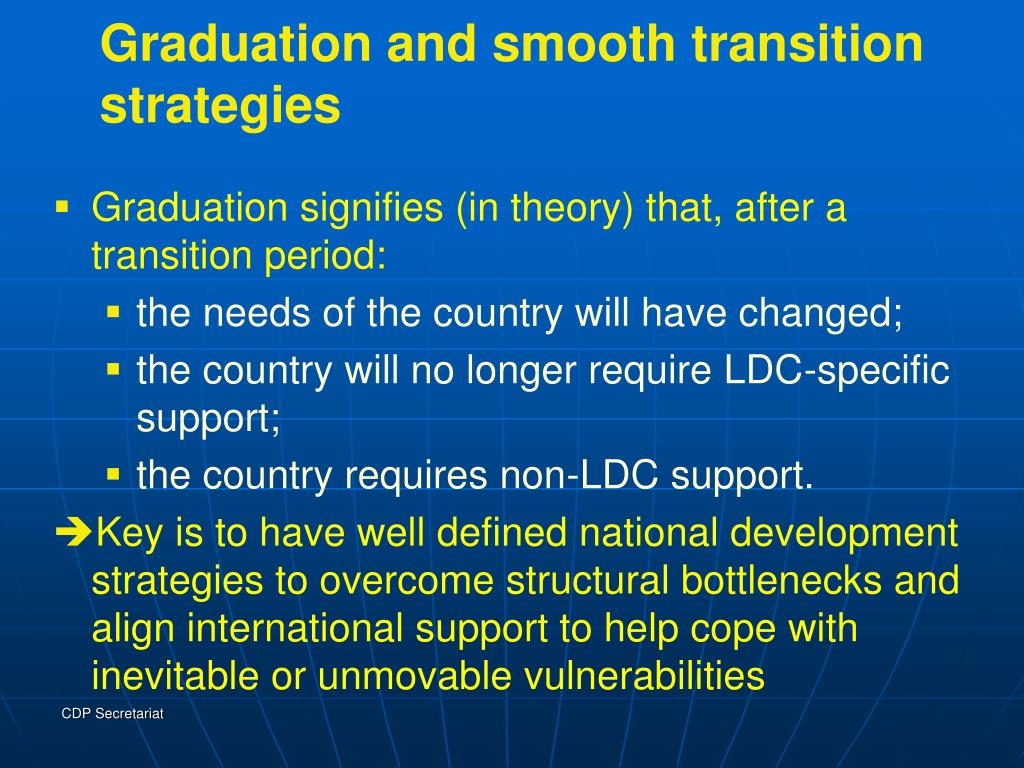 Graduation and smooth transition strategies

▪ Graduation signifies (in theory) that, after a transition period:
▪ the needs of the country will have changed;
▪ the country will no longer require LDC-specific support;
▪ the country requires non-LDC support.

➔Key is to have well defined national development strategies to overcome structural bottlenecks and align international support to help cope with inevitable or unmovable vulnerabilities

CDP Secretariat